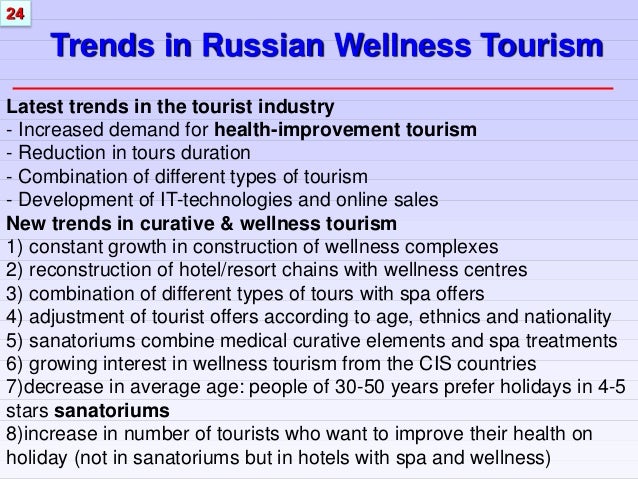 24

Trends in Russian Wellness Tourism

Latest trends in the tourist industry
- Increased demand for health-improvement tourism
- Reduction in tours duration
- Combination of different types of tourism
- Development of IT-technologies and online sales
New trends in curative & wellness tourism
1) constant growth in construction of wellness complexes
2) reconstruction of hotel/resort chains with wellness centres
3) combination of different types of tours with spa offers
4) adjustment of tourist offers according to age, ethnics and nationality
5) sanatoriums combine medical curative elements and spa treatments
6) growing interest in wellness tourism from the CIS countries
7)decrease in average age: people of 30-50 years prefer holidays in 4-5 stars sanatoriums
8)increase in number of tourists who want to improve their health on holiday (not in sanatoriums but in hotels with spa and wellness)